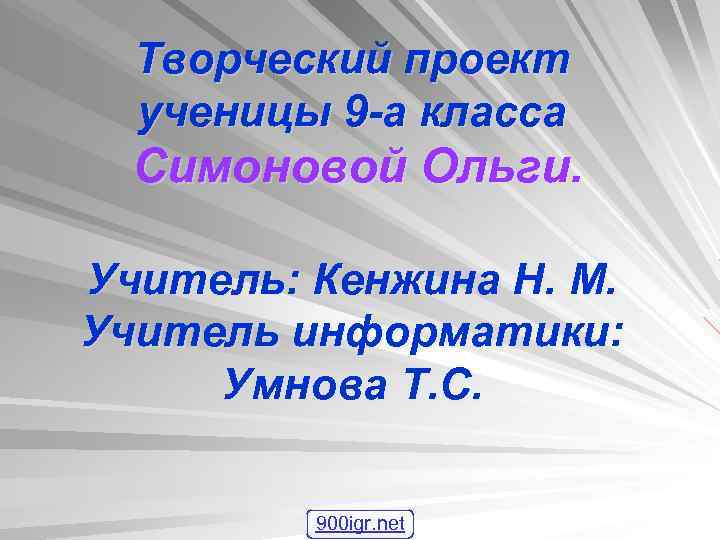 Творческий проект ученицы 9-а класса Симоновой Ольги.

Учитель: Кенжина Н. М.
Учитель информатики: Умнова Т.С.

900igr.net